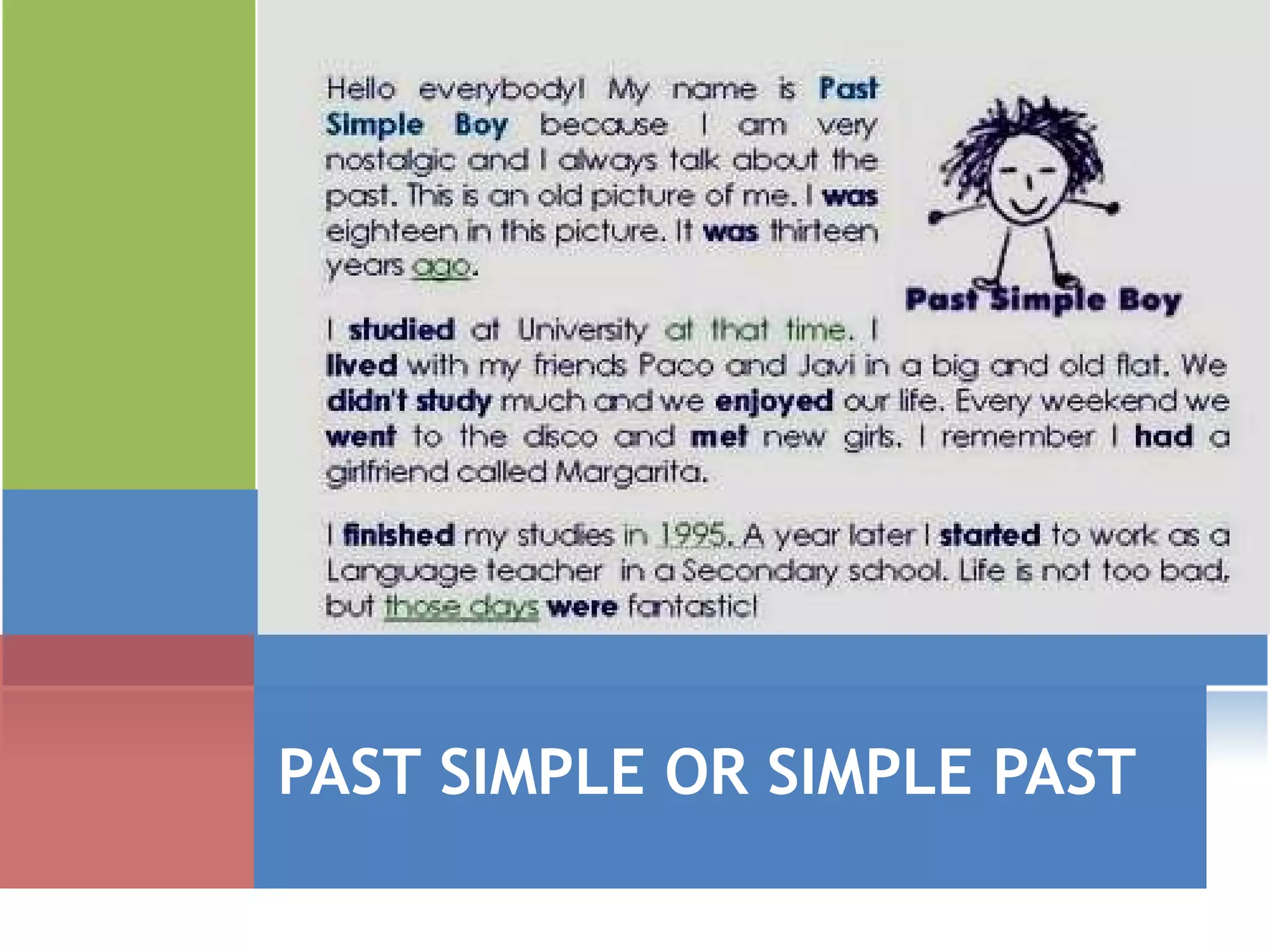 Hello everybody! My name is Past Simple Boy because I am very nostalgic and I always talk about the past. This is an old picture of me. I was eighteen in this picture. It was thirteen years ago.

Past Simple Boy

I studied at University at that time. I lived with my friends Paco and Javi in a big and old flat. We didn't study much and we enjoyed our life. Every weekend we went to the disco and met new girls. I remember I had a girlfriend called Margarita.

I finished my studies in 1995. A year later I started to work as a Language teacher in a Secondary school. Life is not too bad, but those days were fantastic!

PAST SIMPLE OR SIMPLE PAST